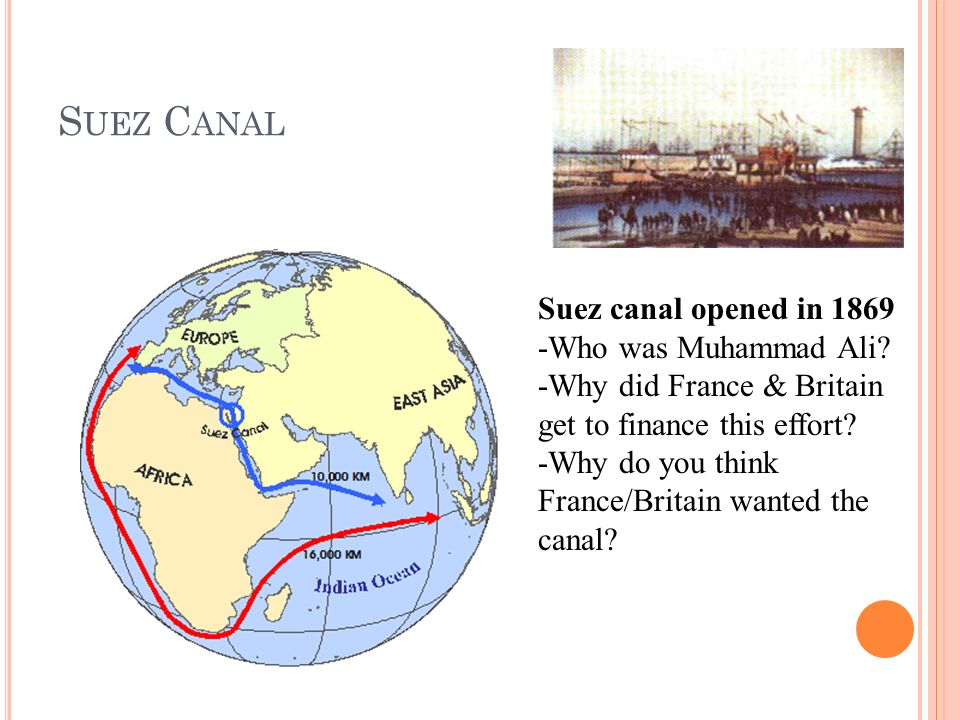 SUEZ CANAL

EUROPE
EAST ASIA
Suez Canal
AFRICA
10,000 KM
16,000 KM
Indian Ocean

**Suez canal opened in 1869**
-Who was Muhammad Ali?
-Why did France & Britain get to finance this effort?
-Why do you think France/Britain wanted the canal?